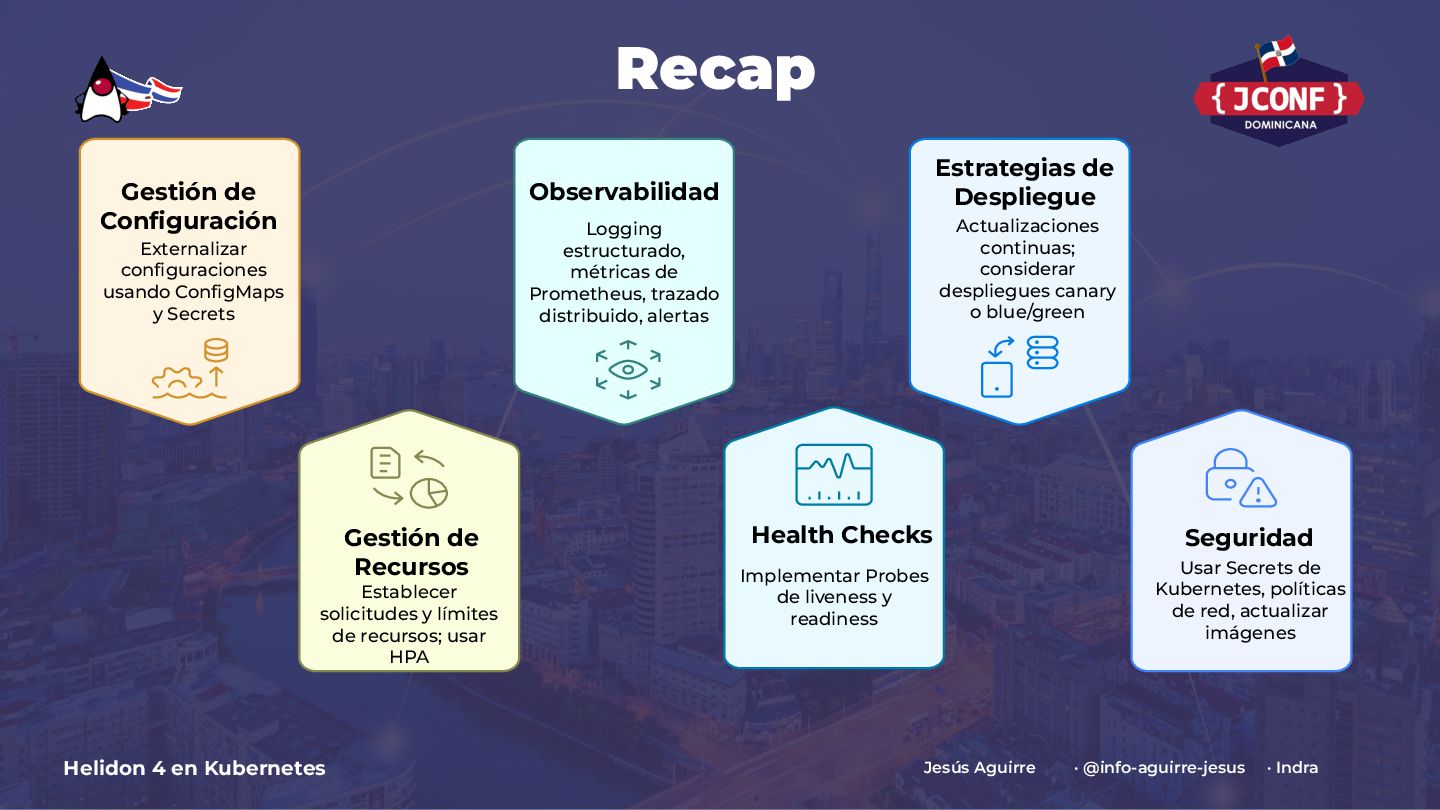 Recap

{ JCONF }
DOMINICANA

Gestión de Configuración
Externalizar configuraciones usando ConfigMaps y Secrets

Gestión de Recursos
Establecer solicitudes y límites de recursos; usar HPA

Observabilidad
Logging estructurado, métricas de Prometheus, trazado distribuido, alertas

Health Checks
Implementar Probes de liveness y readiness

Estrategias de Despliegue
Actualizaciones continuas; considerar despliegues canary o blue/green

Seguridad
Usar Secrets de Kubernetes, políticas de red, actualizar imágenes

Helidon 4 en Kubernetes

Jesús Aguirre · @info-aguirre-jesus · Indra